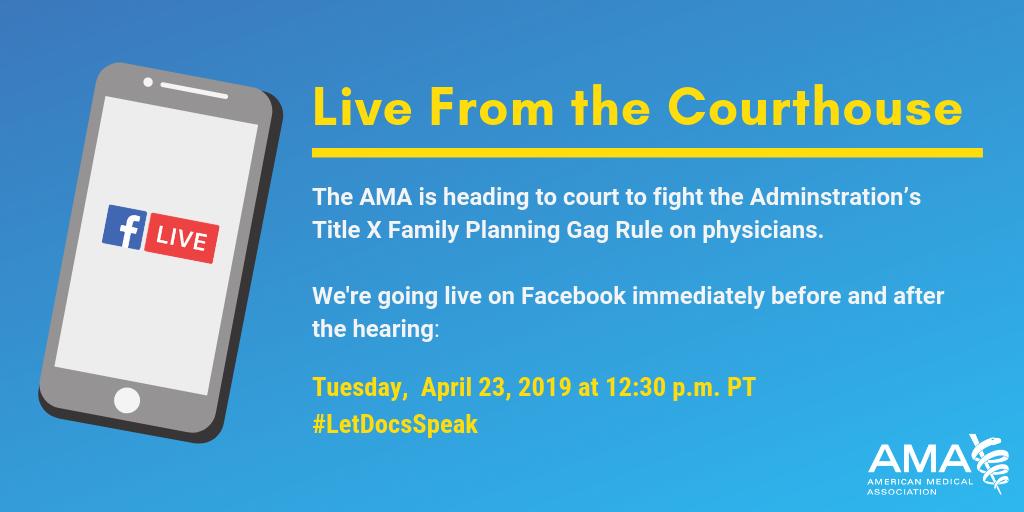 f LIVE

Live From the Courthouse

The AMA is heading to court to fight the Adminstration's Title X Family Planning Gag Rule on physicians.

We're going live on Facebook immediately before and after the hearing:

Tuesday, April 23, 2019 at 12:30 p.m. PT
#LetDocsSpeak

AMA
AMERICAN MEDICAL ASSOCIATION